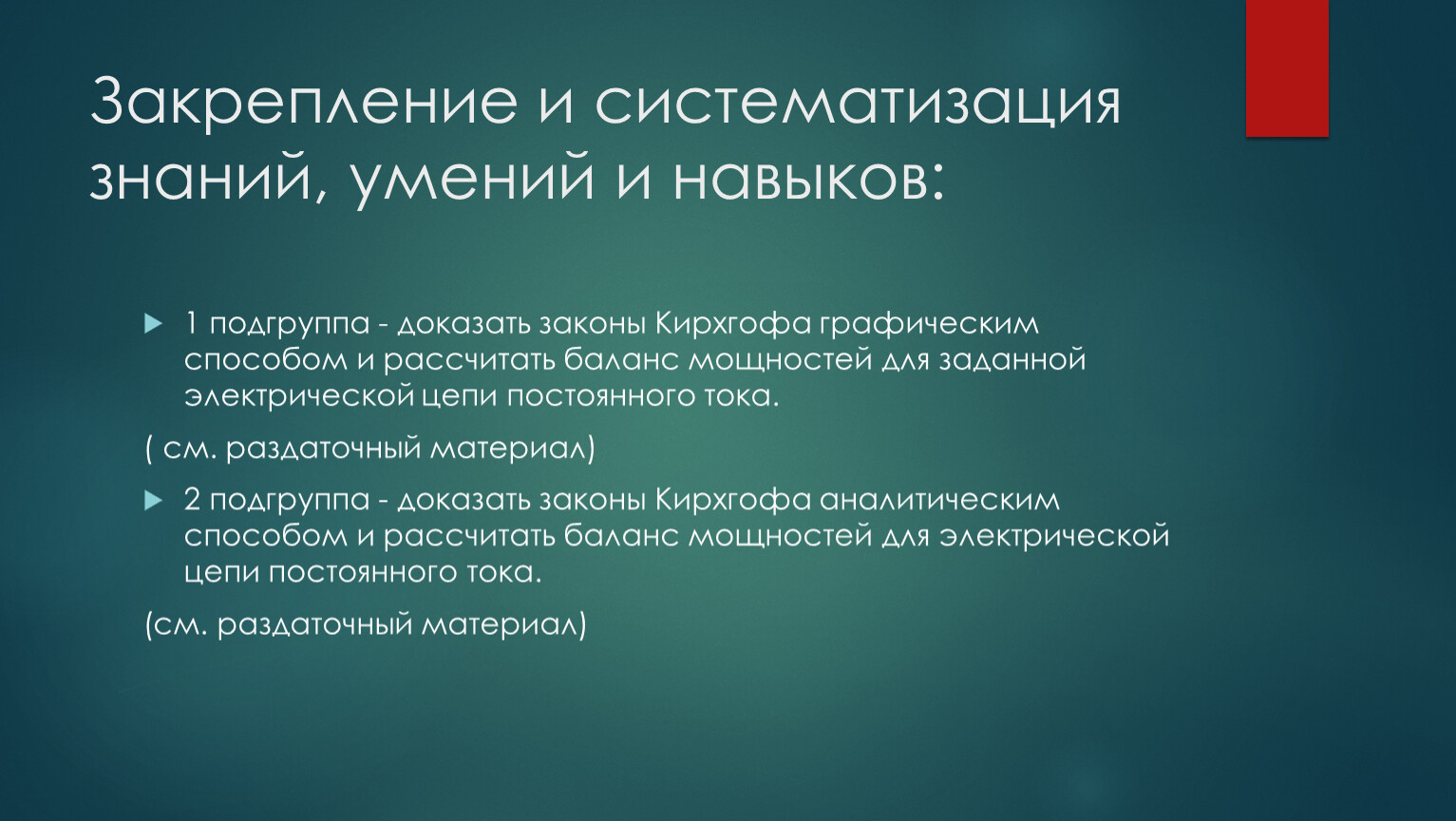 Закрепление и систематизация знаний, умений и навыков:

1 подгруппа - доказать законы Кирхгофа графическим способом и рассчитать баланс мощностей для заданной электрической цепи постоянного тока.

( см. раздаточный материал)

2 подгруппа - доказать законы Кирхгофа аналитическим способом и рассчитать баланс мощностей для электрической цепи постоянного тока.

(см. раздаточный материал)